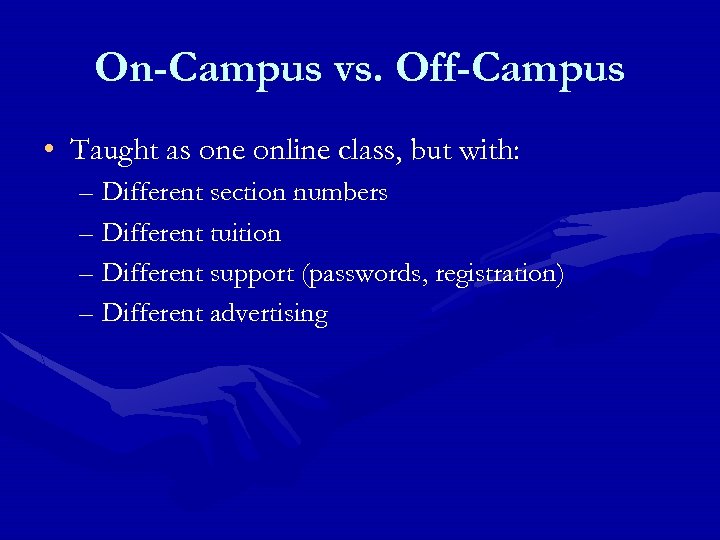 On-Campus vs. Off-Campus

• Taught as one online class, but with:
– Different section numbers
– Different tuition
– Different support (passwords, registration)
– Different advertising